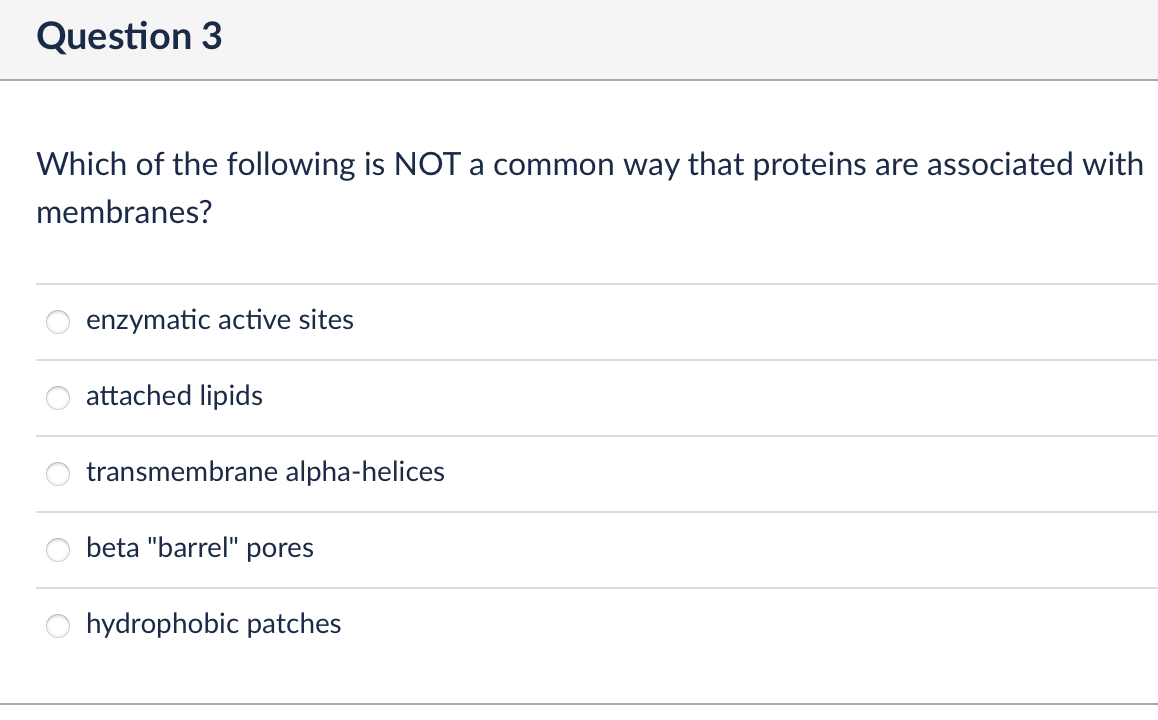 Question 3

Which of the following is NOT a common way that proteins are associated with membranes?

enzymatic active sites

attached lipids

transmembrane alpha-helices

beta "barrel" pores

hydrophobic patches